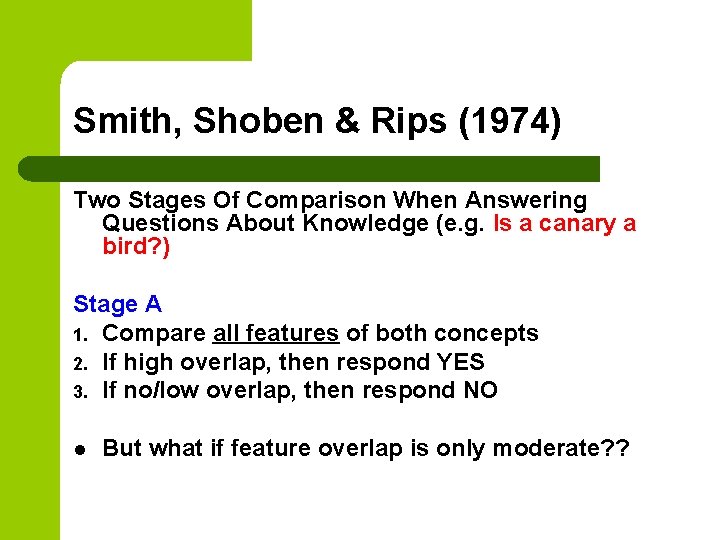 Smith, Shoben & Rips (1974)

Two Stages Of Comparison When Answering Questions About Knowledge (e.g. Is a canary a bird?)

Stage A

1. Compare all features of both concepts
2. If high overlap, then respond YES
3. If no/low overlap, then respond NO

● But what if feature overlap is only moderate??